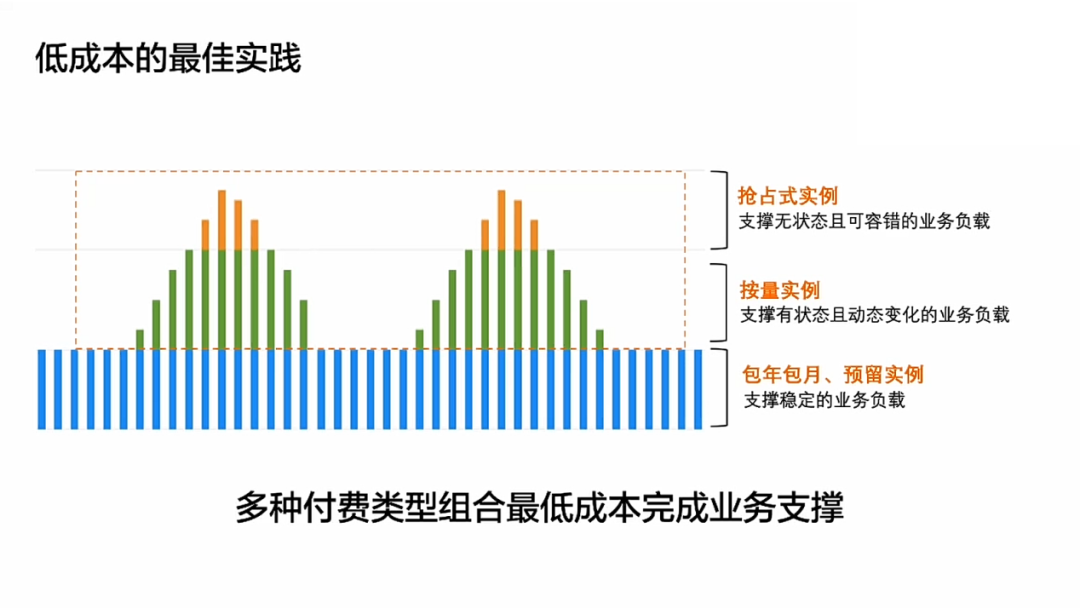 低成本的最佳实践

抢占式实例
支撑无状态且可容错的业务负载

按量实例
支撑有状态且动态变化的业务负载

包年包月、预留实例
支撑稳定的业务负载

多种付费类型组合最低成本完成业务支撑